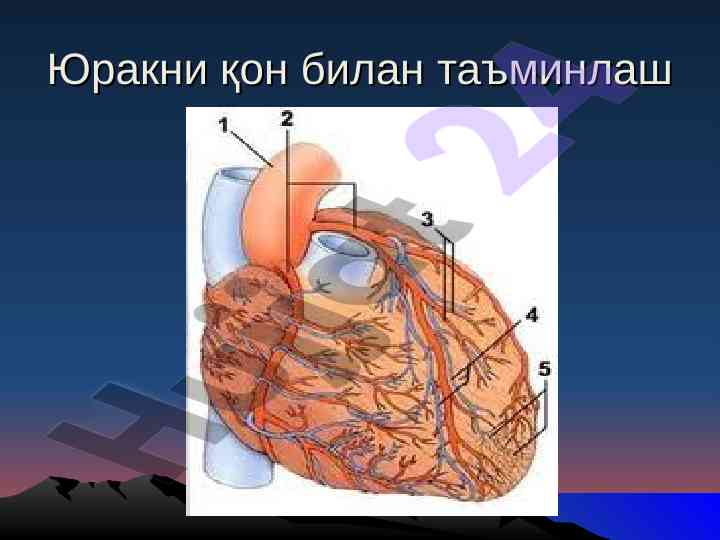 Юракни қон билан таъминлаш

1
2
3
4
5